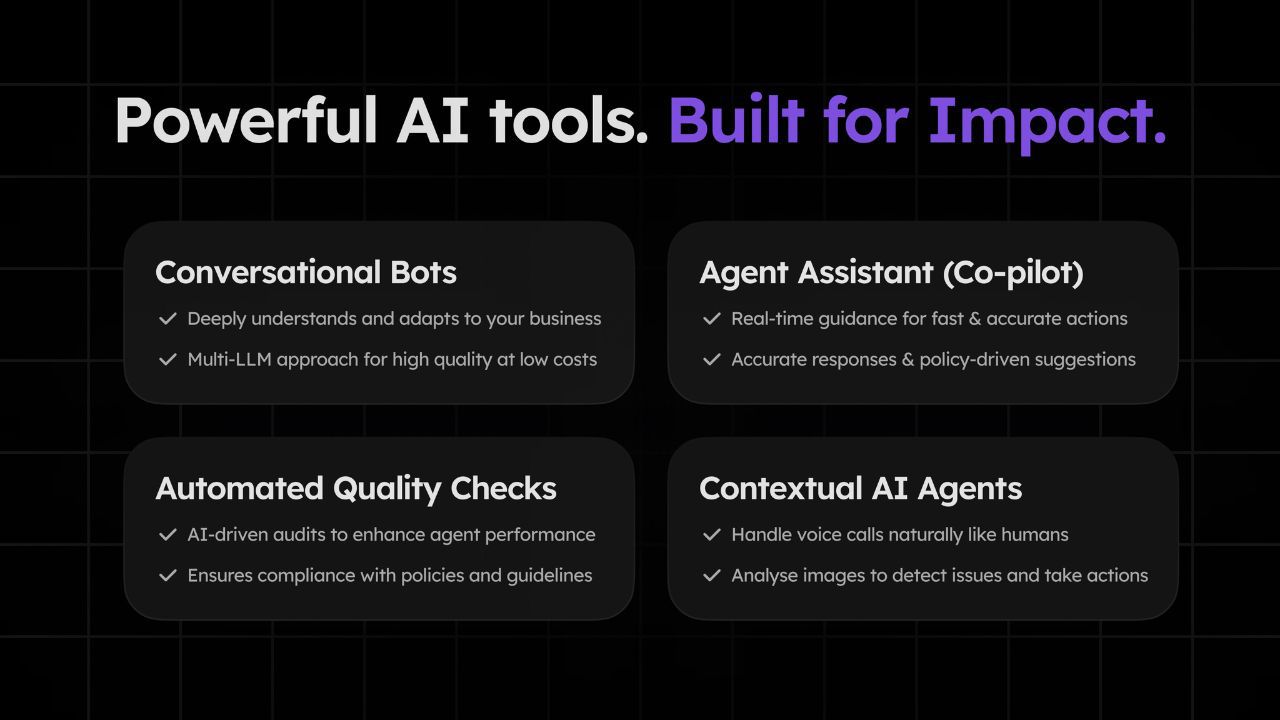 Powerful AI tools. Built for Impact.

Conversational Bots

✓ Deeply understands and adapts to your business

✓ Multi-LLM approach for high quality at low costs

Agent Assistant (Co-pilot)

✓ Real-time guidance for fast & accurate actions

✓ Accurate responses & policy-driven suggestions

Automated Quality Checks

✓ AI-driven audits to enhance agent performance

✓ Ensures compliance with policies and guidelines

Contextual AI Agents

✓ Handle voice calls naturally like humans

✓ Analyse images to detect issues and take actions